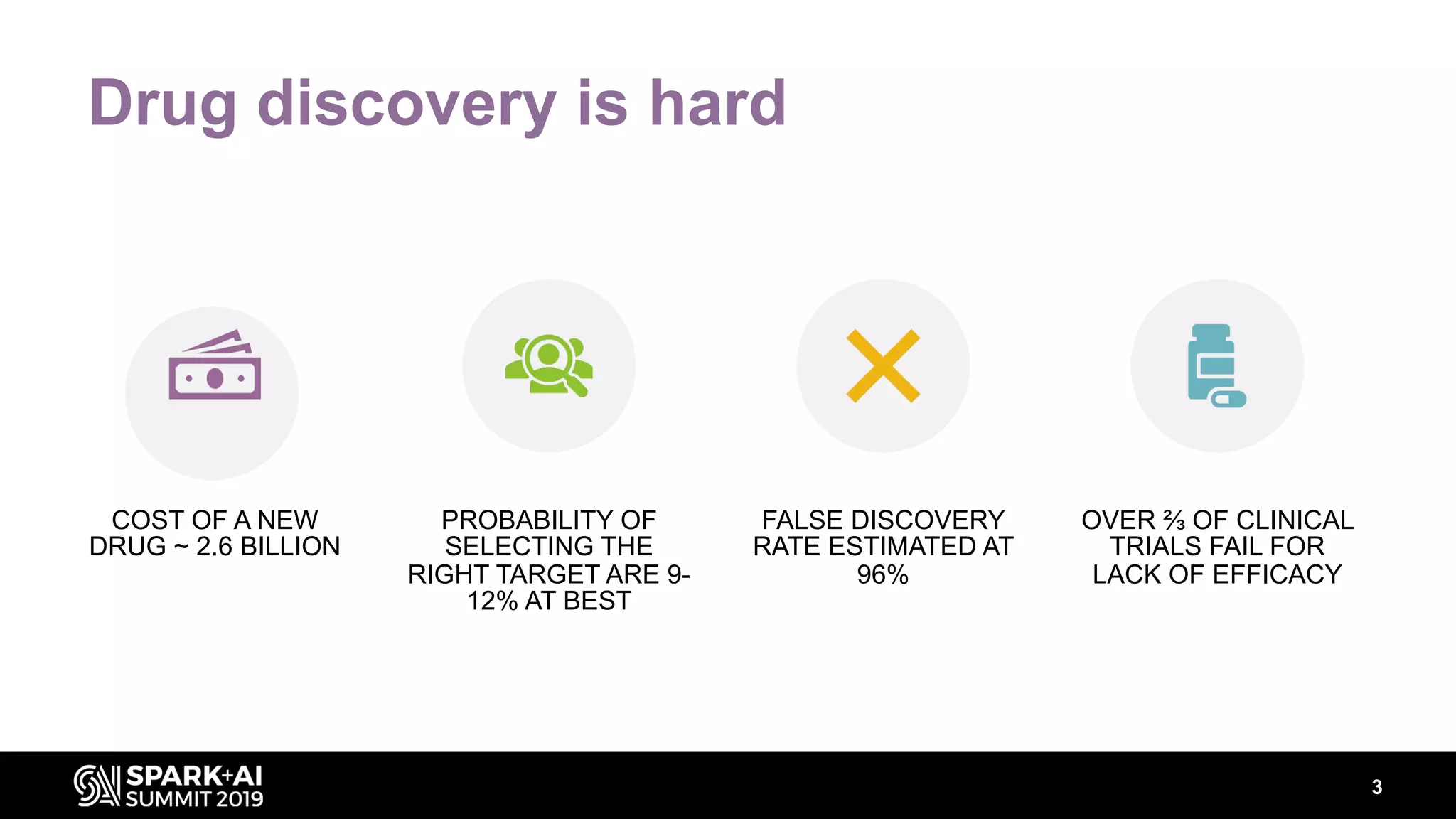 Drug discovery is hard

COST OF A NEW DRUG ~ 2.6 BILLION

PROBABILITY OF SELECTING THE RIGHT TARGET ARE 9-12% AT BEST

FALSE DISCOVERY RATE ESTIMATED AT 96%

OVER ⅔ OF CLINICAL TRIALS FAIL FOR LACK OF EFFICACY

SPARK+AI SUMMIT 2019

3